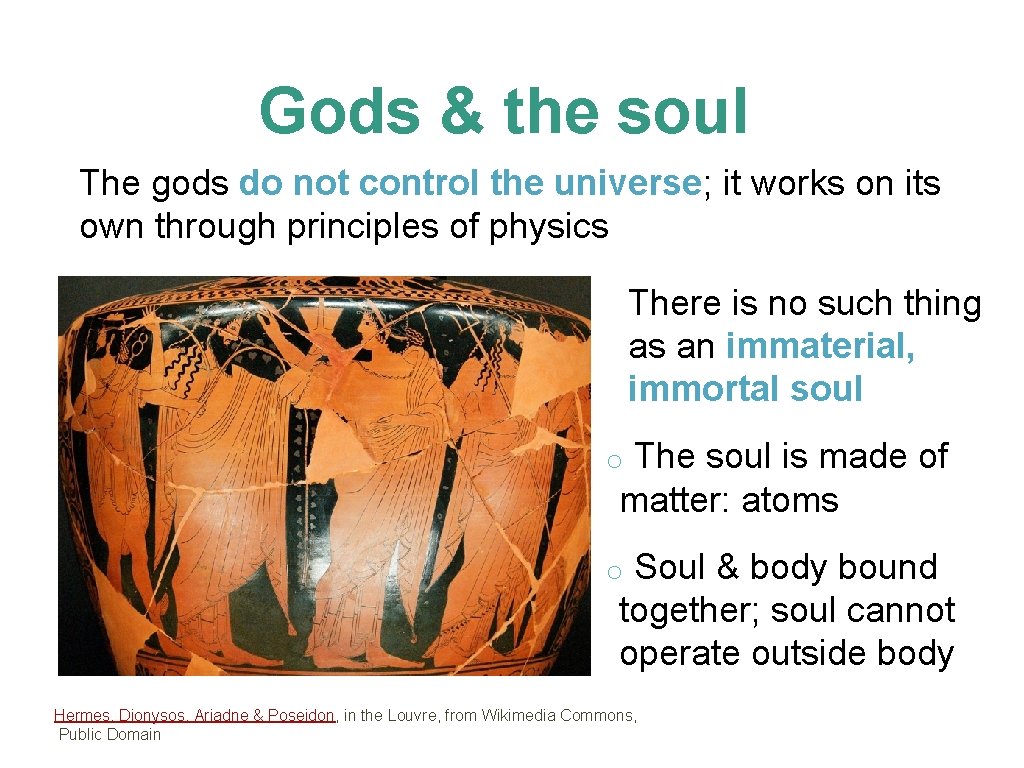 Gods & the soul

The gods do not control the universe; it works on its own through principles of physics

There is no such thing as an immaterial, immortal soul

o The soul is made of matter: atoms

o Soul & body bound together; soul cannot operate outside body

Hermes, Dionysos, Ariadne & Poseidon, in the Louvre, from Wikimedia Commons, Public Domain